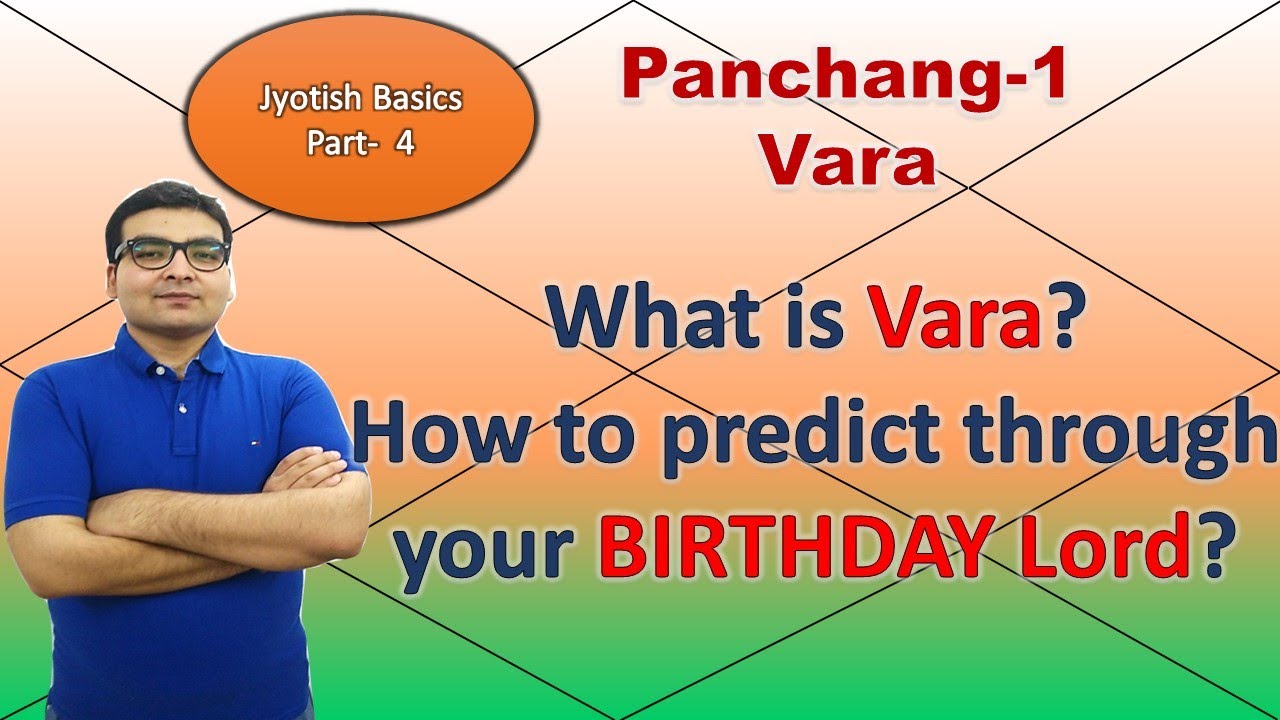 Jyotish Basics
Part- 4

Panchang-1
Vara

What is Vara?
How to predict through your BIRTHDAY Lord?